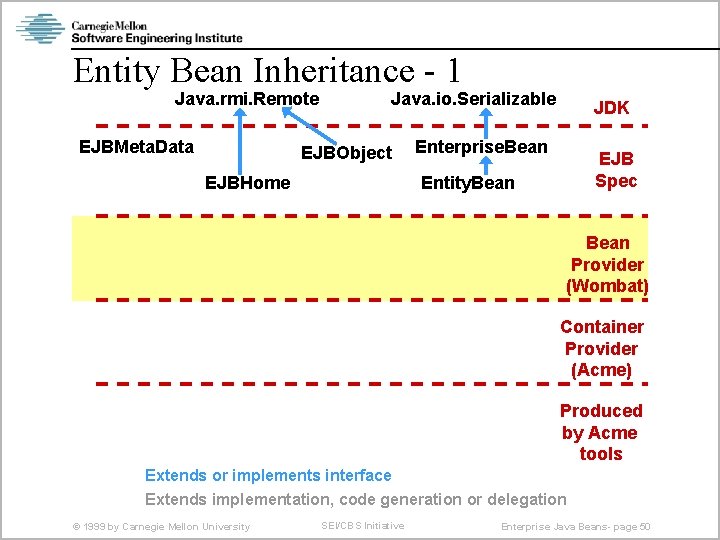 Carnegie Mellon
Software Engineering Institute

Entity Bean Inheritance - 1

Java.rmi.Remote

Java.io.Serializable

JDK

EJBMetaData

EJBObject

EnterpriseBean

EJB Spec

EJBHome

EntityBean

Bean Provider (Wombat)

Container Provider (Acme)

Produced by Acme tools

Extends or implements interface

Extends implementation, code generation or delegation

© 1999 by Carnegie Mellon University

SEI/CBS Initiative

Enterprise Java Beans- page 50